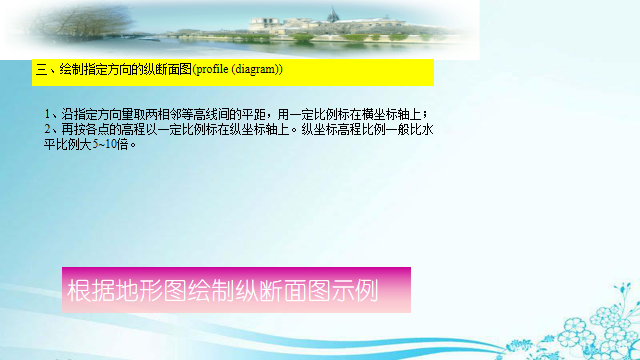 三、绘制指定方向的纵断面图(profile (diagram))

1、沿指定方向量取两相邻等高线间的平距，用一定比例标在横坐标轴上；
2、再按各点的高程以一定比例标在纵坐标轴上。纵坐标高程比例一般比水平比例大5~10倍。

根据地形图绘制纵断面图示例